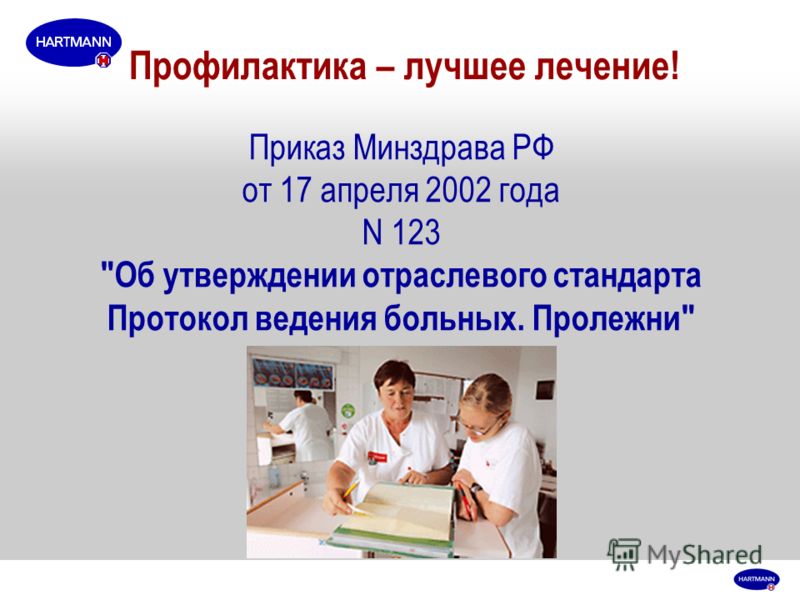 HARTMANN

Профилактика – лучшее лечение!

Приказ Минздрава РФ от 17 апреля 2002 года N 123 "Об утверждении отраслевого стандарта Протокол ведения больных. Пролежни"

MyShared

HARTMANN